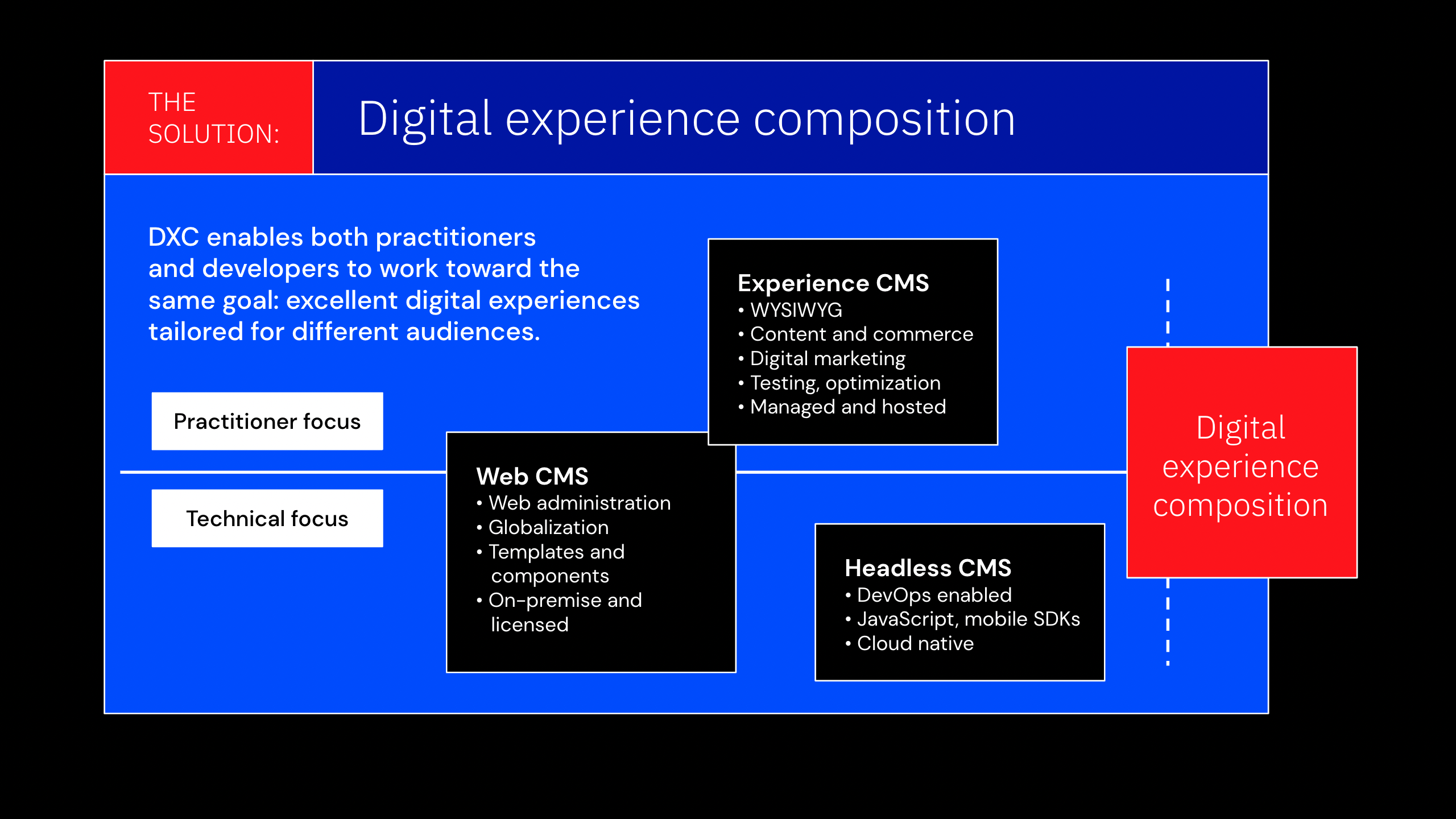 THE SOLUTION:

Digital experience composition

DXC enables both practitioners and developers to work toward the same goal: excellent digital experiences tailored for different audiences.

Practitioner focus

Technical focus

Experience CMS
• WYSIWYG
• Content and commerce
• Digital marketing
• Testing, optimization
• Managed and hosted

Web CMS
• Web administration
• Globalization
• Templates and components
• On-premise and licensed

Headless CMS
• DevOps enabled
• JavaScript, mobile SDKs
• Cloud native

Digital experience composition